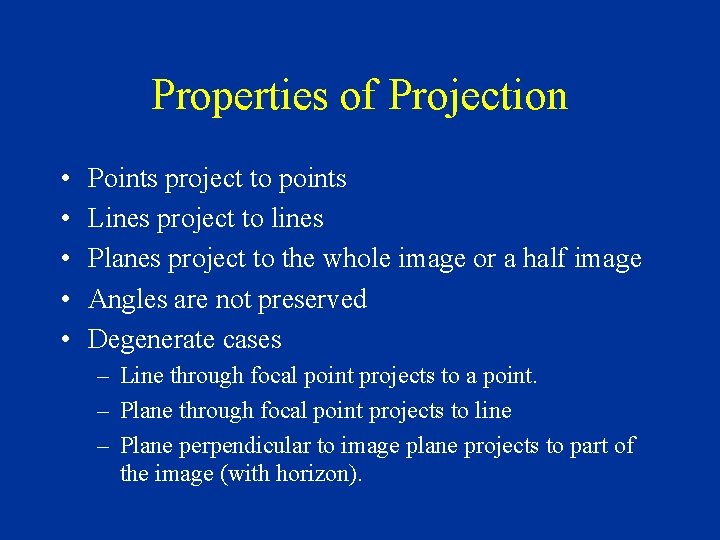 Properties of Projection

• Points project to points
• Lines project to lines
• Planes project to the whole image or a half image
• Angles are not preserved
• Degenerate cases
  – Line through focal point projects to a point.
  – Plane through focal point projects to line
  – Plane perpendicular to image plane projects to part of the image (with horizon).